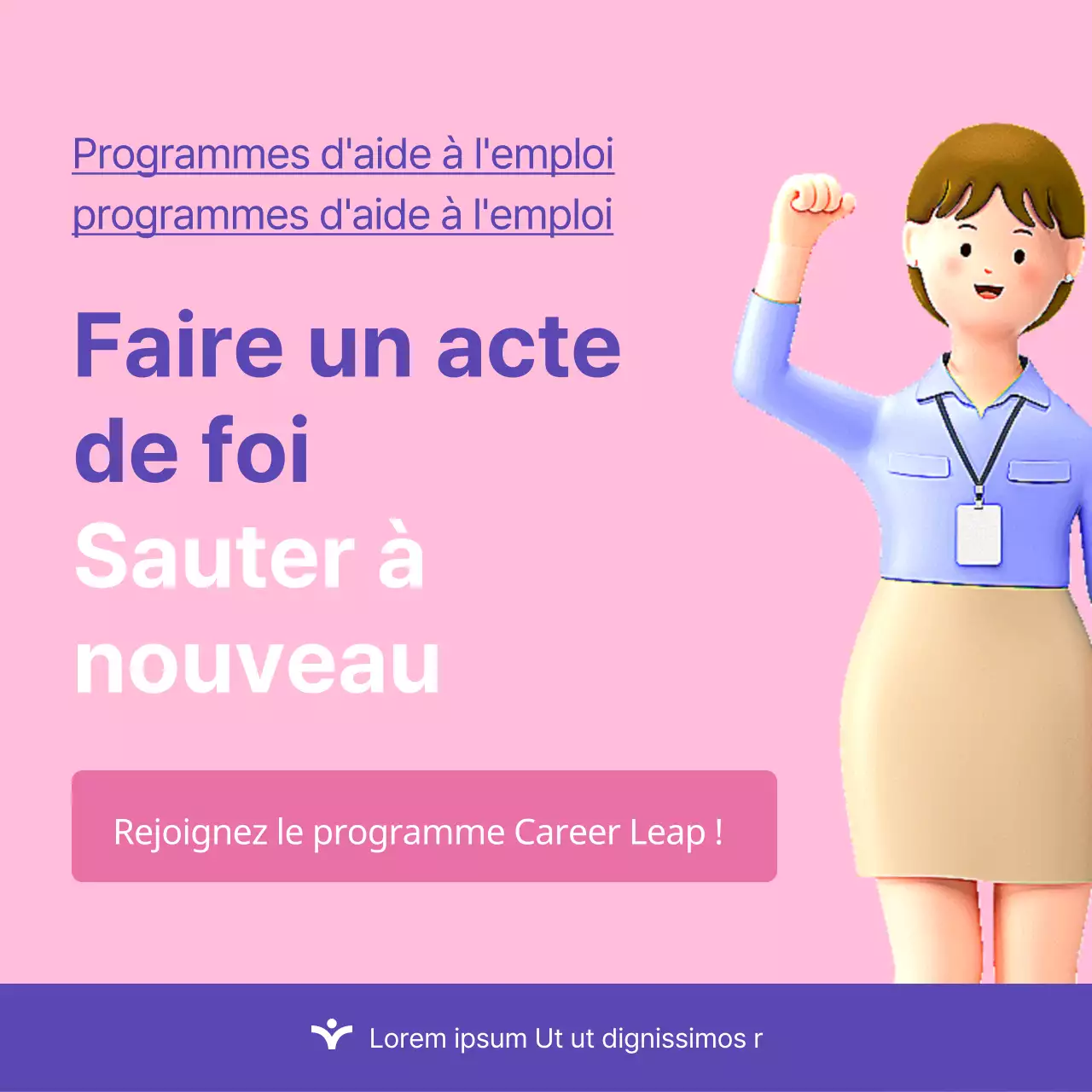 Programmes d'aide à l'emploi
programmes d'aide à l'emploi

Faire un acte de foi
Sauter à nouveau

Rejoignez le programme Career Leap !

Lorem ipsum Ut ut dignissimos r